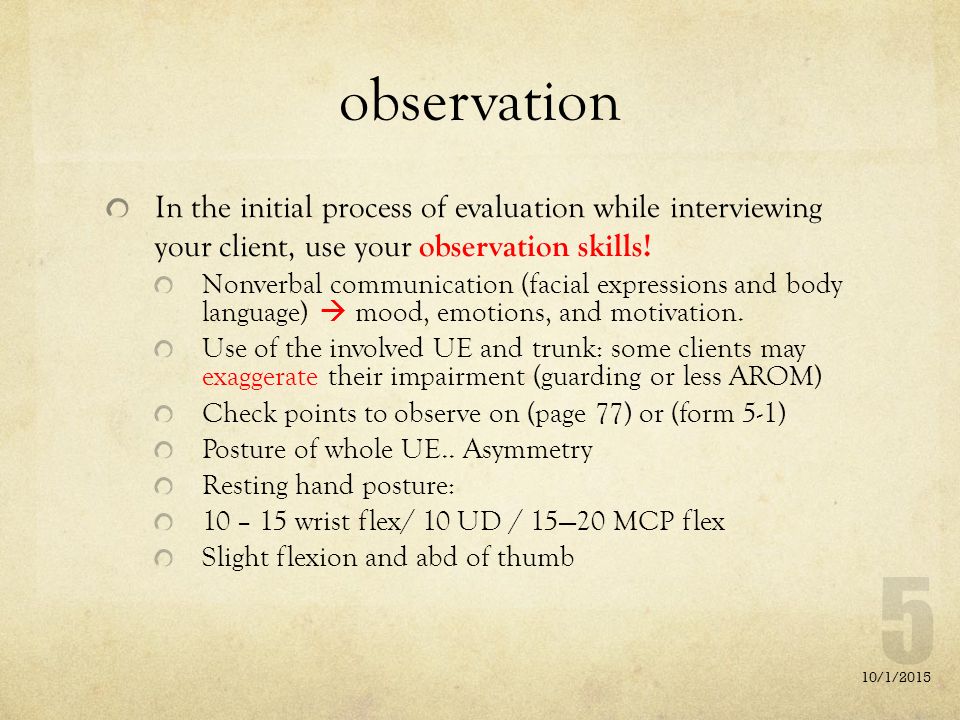 observation

In the initial process of evaluation while interviewing your client, use your observation skills!

Nonverbal communication (facial expressions and body language) → mood, emotions, and motivation.

Use of the involved UE and trunk: some clients may exaggerate their impairment (guarding or less AROM)

Check points to observe on (page 77) or (form 5-1)

Posture of whole UE.. Asymmetry

Resting hand posture:

10 – 15 wrist flex/ 10 UD / 15—20 MCP flex

Slight flexion and abd of thumb

5

10/1/2015